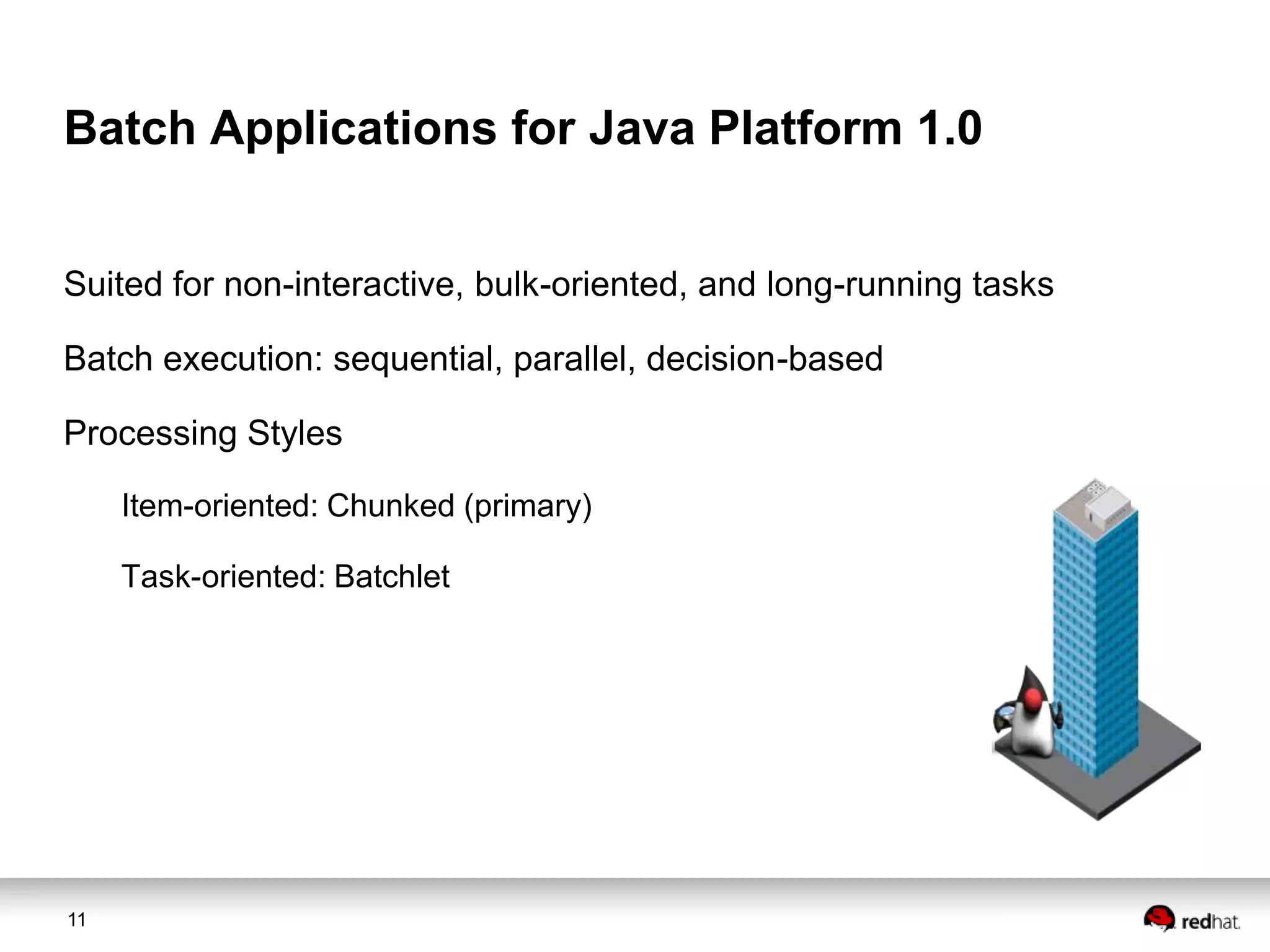 Batch Applications for Java Platform 1.0

Suited for non-interactive, bulk-oriented, and long-running tasks

Batch execution: sequential, parallel, decision-based

Processing Styles

Item-oriented: Chunked (primary)

Task-oriented: Batchlet

11

redhat.